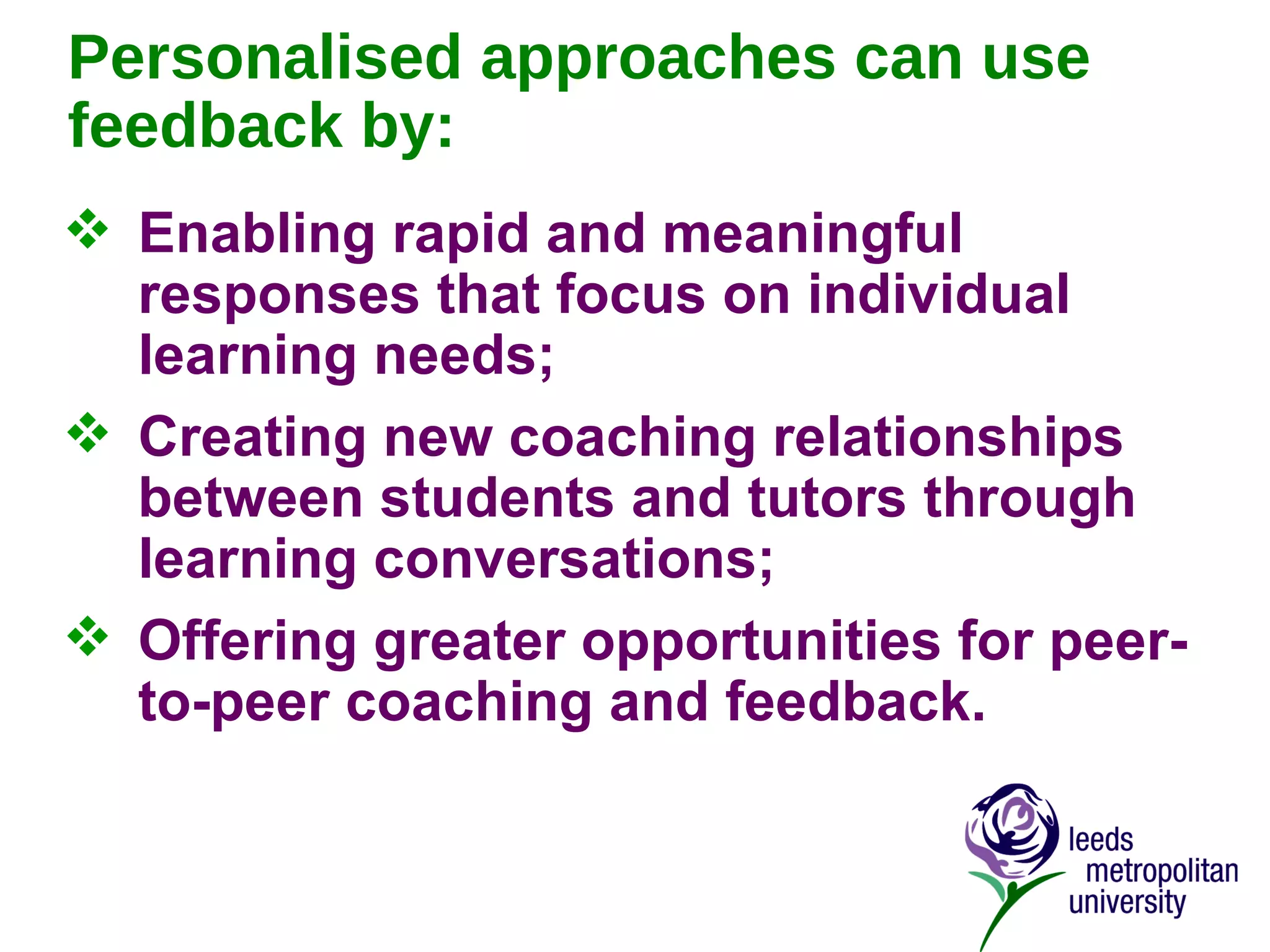 Personalised approaches can use feedback by:

❖ Enabling rapid and meaningful responses that focus on individual learning needs;

❖ Creating new coaching relationships between students and tutors through learning conversations;

❖ Offering greater opportunities for peer-to-peer coaching and feedback.

leeds metropolitan university